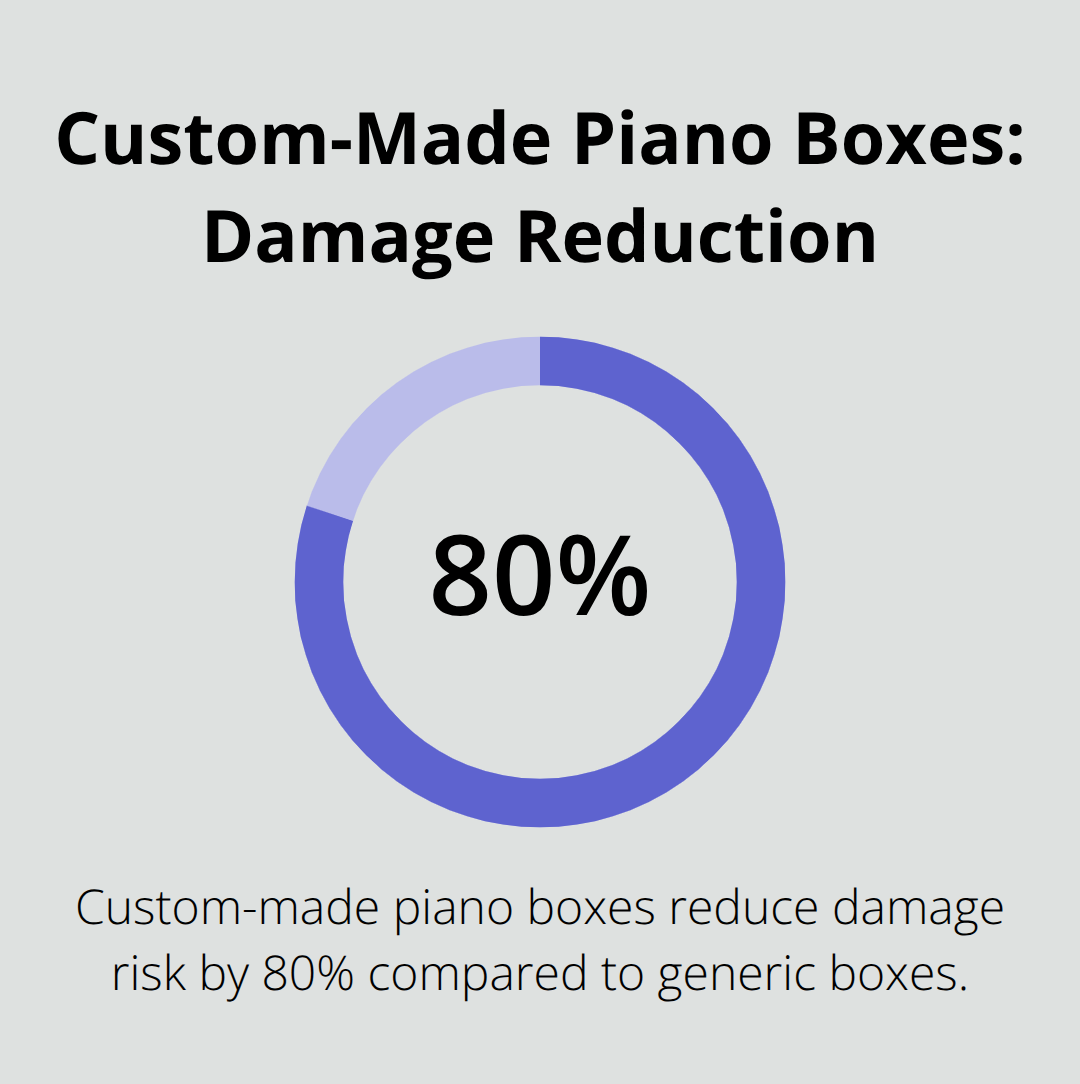 Custom-Made Piano Boxes: Damage Reduction

80%

Custom-made piano boxes reduce damage risk by 80% compared to generic boxes.